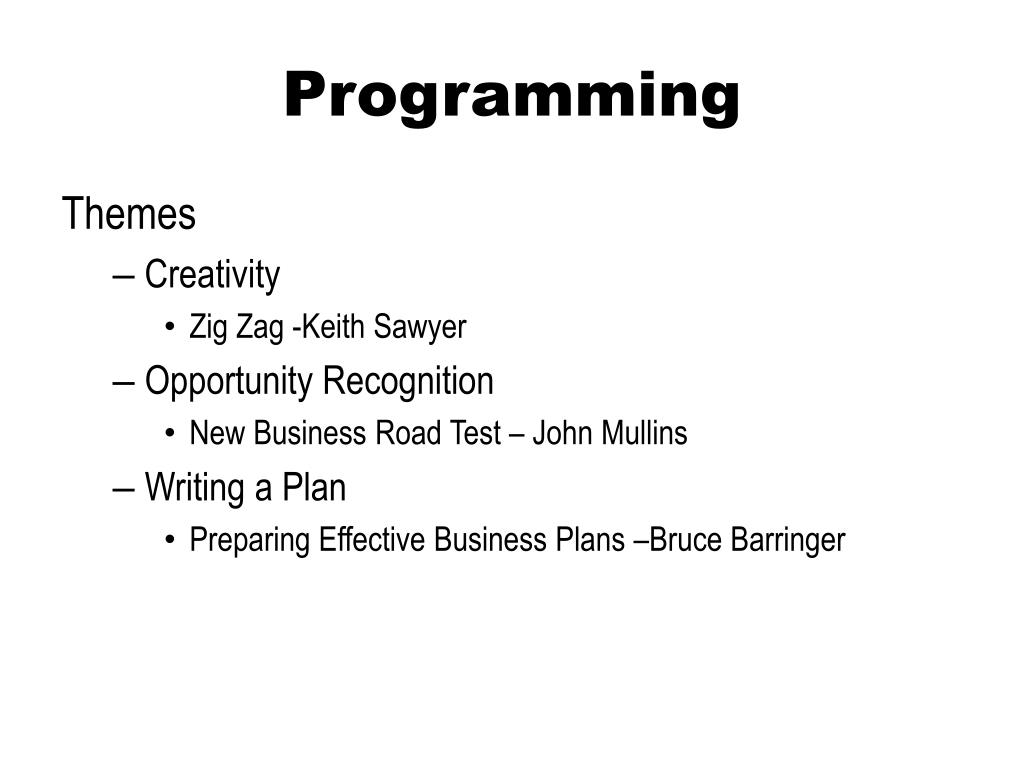 Programming

Themes
– Creativity
• Zig Zag -Keith Sawyer
– Opportunity Recognition
• New Business Road Test – John Mullins
– Writing a Plan
• Preparing Effective Business Plans –Bruce Barringer